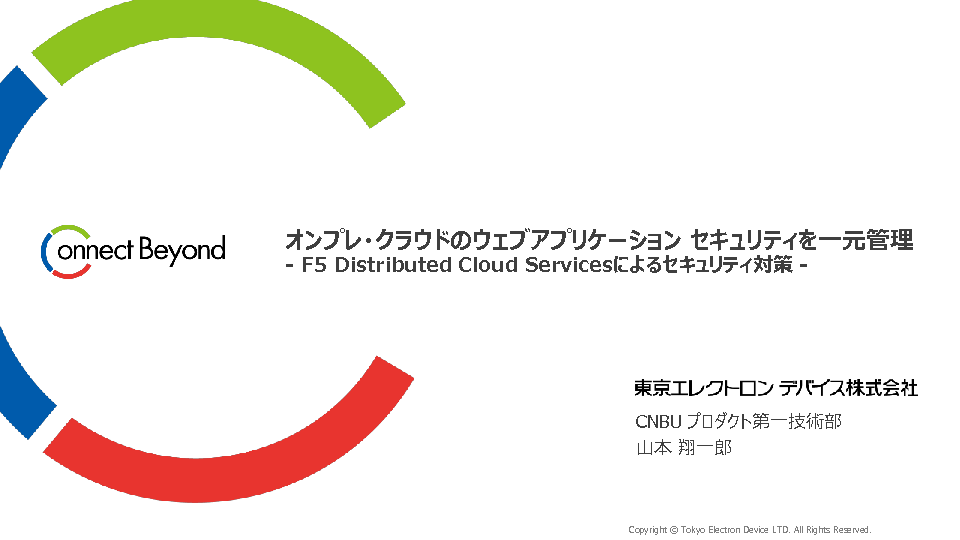 Connect Beyond

オンプレ・クラウドのウェブアプリケーション セキュリティを一元管理
- F5 Distributed Cloud Servicesによるセキュリティ対策 -

東京エレクトロン デバイス株式会社

CNBU プロダクト第一技術部
山本 翔一郎

Copyright © Tokyo Electron Device LTD. All Rights Reserved.